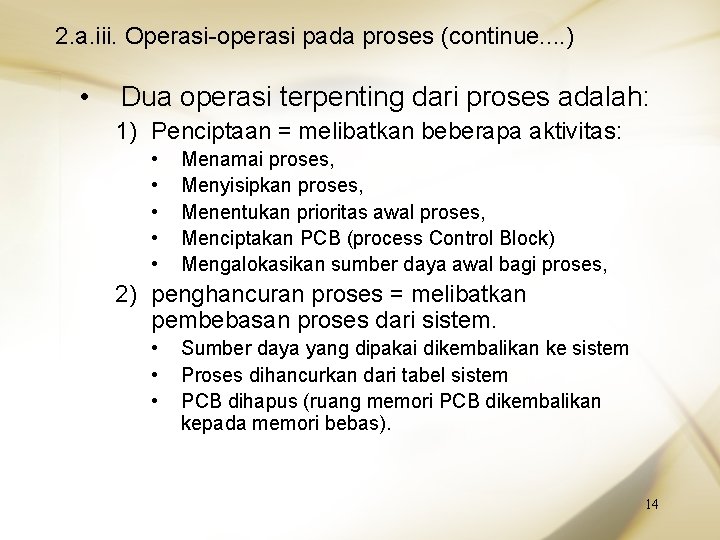 2.a.iii. Operasi-operasi pada proses (continue....)

• Dua operasi terpenting dari proses adalah:

1) Penciptaan = melibatkan beberapa aktivitas:
• Menamai proses,
• Menyisipkan proses,
• Menentukan prioritas awal proses,
• Menciptakan PCB (process Control Block)
• Mengalokasikan sumber daya awal bagi proses,

2) penghancuran proses = melibatkan pembebasan proses dari sistem.
• Sumber daya yang dipakai dikembalikan ke sistem
• Proses dihancurkan dari tabel sistem
• PCB dihapus (ruang memori PCB dikembalikan kepada memori bebas).

14